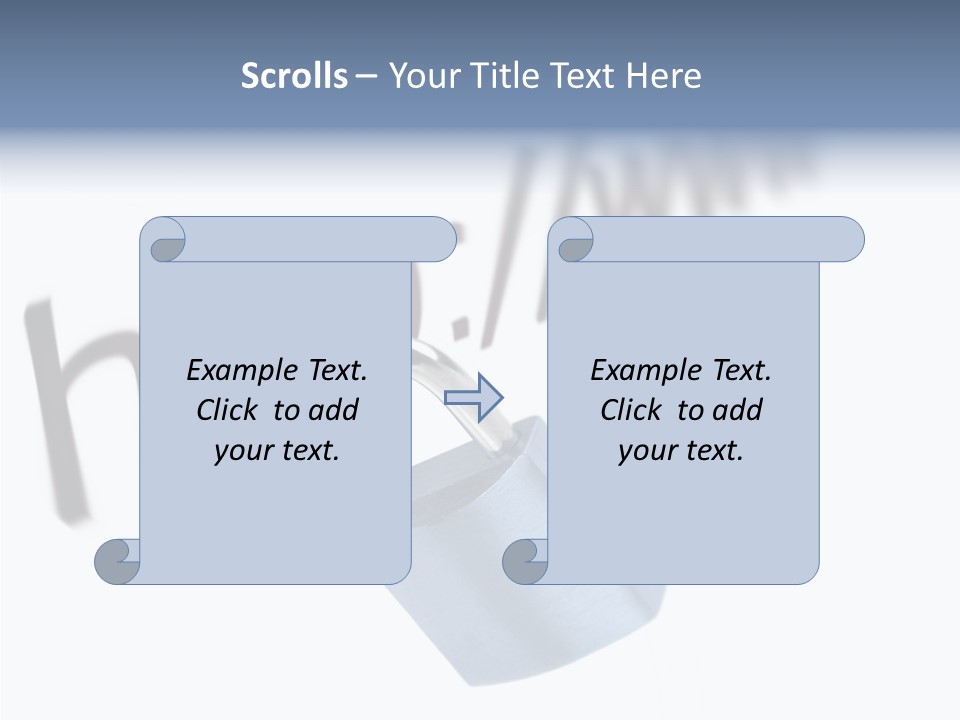 Scrolls – Your Title Text Here

Example Text. Click to add your text.

Example Text. Click to add your text.